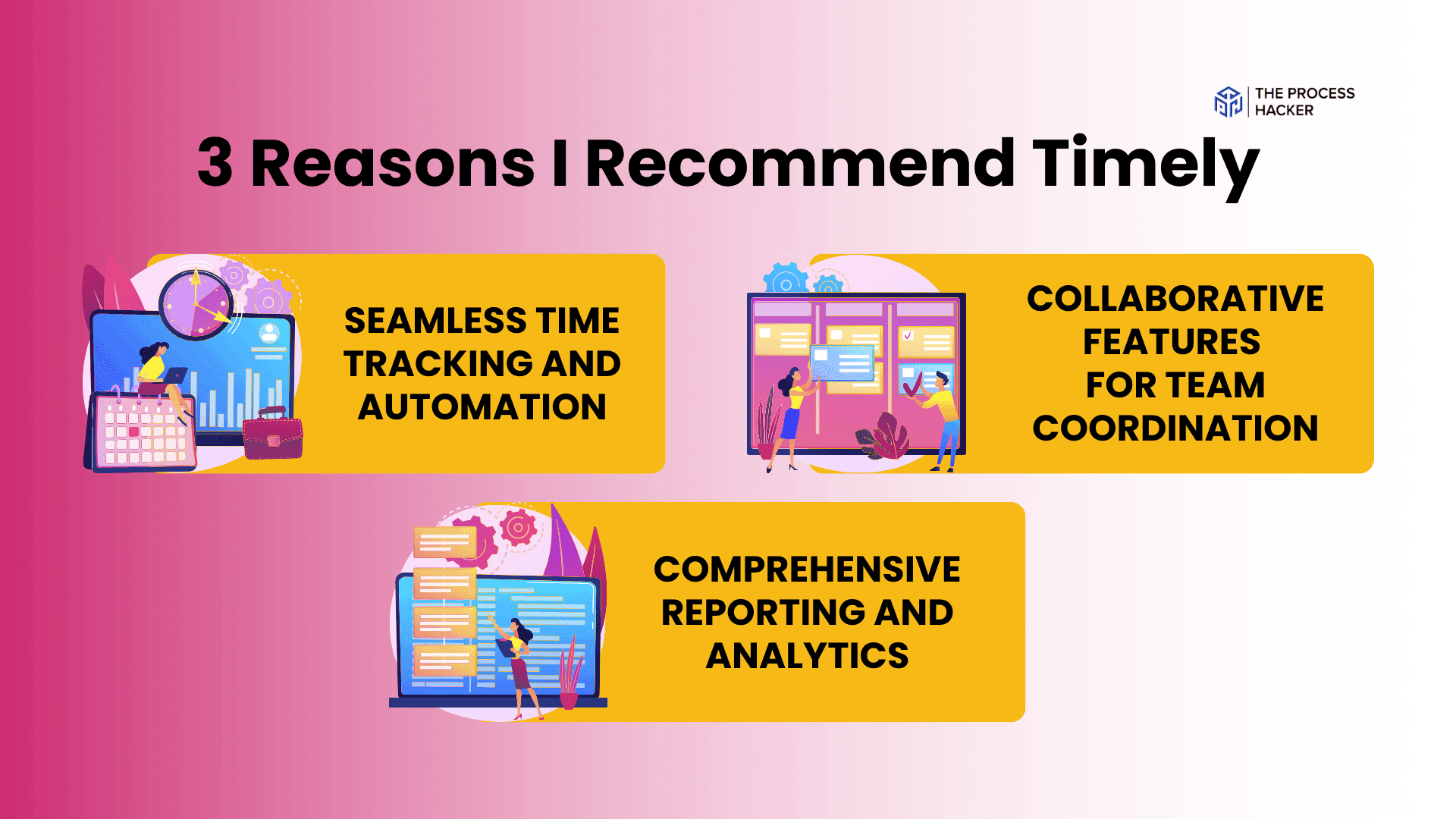 THE PROCESS HACKER

3 Reasons I Recommend Timely

SEAMLESS TIME TRACKING AND AUTOMATION

COLLABORATIVE FEATURES FOR TEAM COORDINATION

COMPREHENSIVE REPORTING AND ANALYTICS